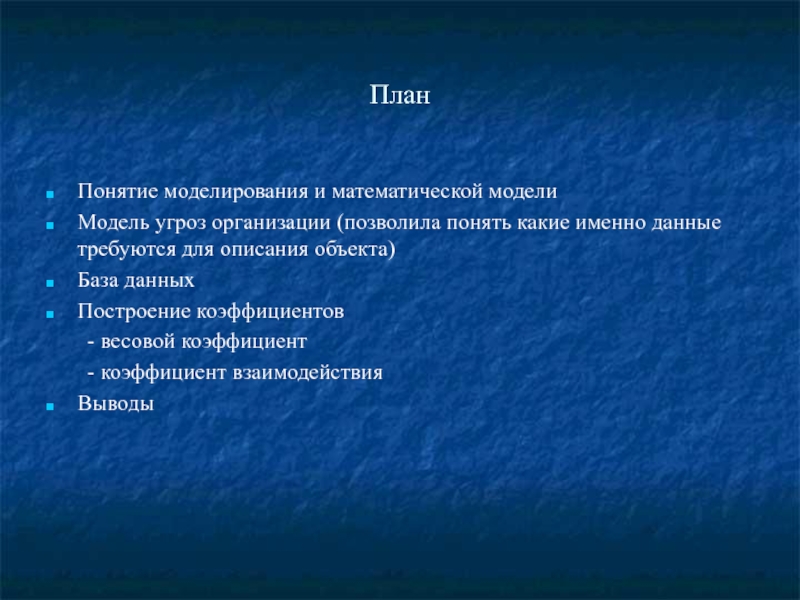 План

Понятие моделирования и математической модели

Модель угроз организации (позволила понять какие именно данные требуются для описания объекта)

База данных

Построение коэффициентов

- весовой коэффициент

- коэффициент взаимодействия

Выводы